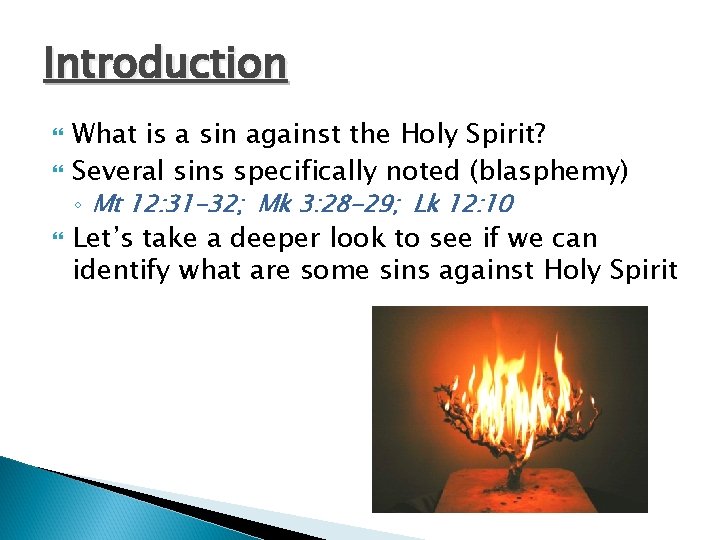 Introduction

What is a sin against the Holy Spirit?

Several sins specifically noted (blasphemy)

Mt 12:31-32; Mk 3:28-29; Lk 12:10

Let's take a deeper look to see if we can identify what are some sins against Holy Spirit